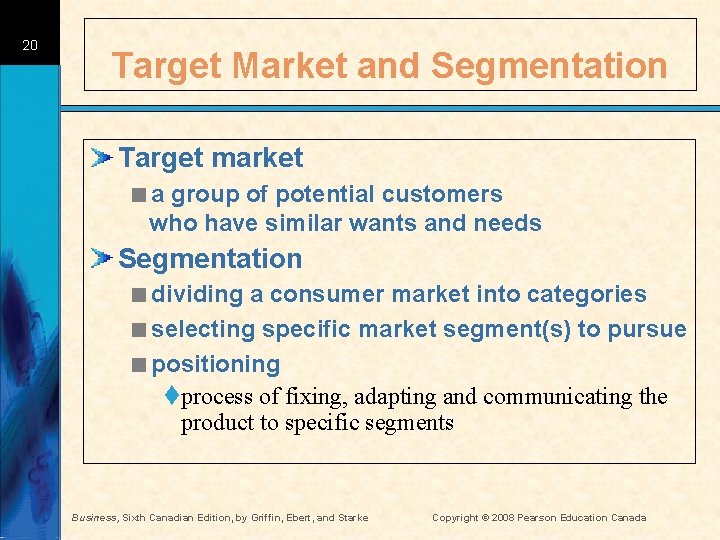 20

Target Market and Segmentation

Target market

a group of potential customers who have similar wants and needs

Segmentation

dividing a consumer market into categories

selecting specific market segment(s) to pursue

positioning

process of fixing, adapting and communicating the product to specific segments

Business, Sixth Canadian Edition, by Griffin, Ebert, and Starke

Copyright © 2008 Pearson Education Canada